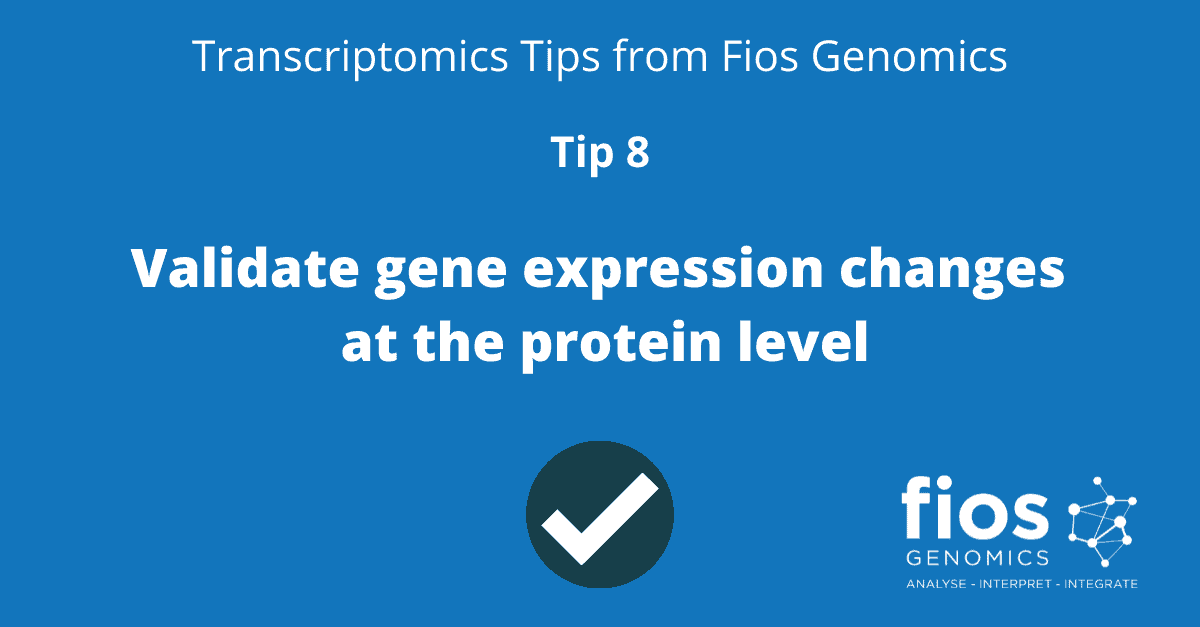 Transcriptomics Tips from Fios Genomics

Tip 8

Validate gene expression changes at the protein level

fios
GENOMICS
ANALYSE - INTERPRET - INTEGRATE